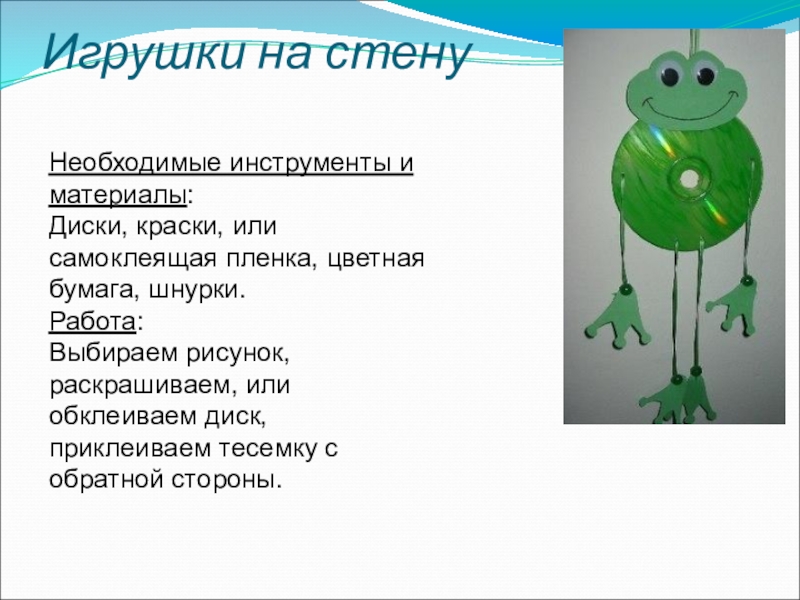 Игрушки на стену

Необходимые инструменты и материалы:
Диски, краски, или самоклеящая пленка, цветная бумага, шнурки.
Работа:
Выбираем рисунок, раскрашиваем, или обклеиваем диск, приклеиваем тесемку с обратной стороны.